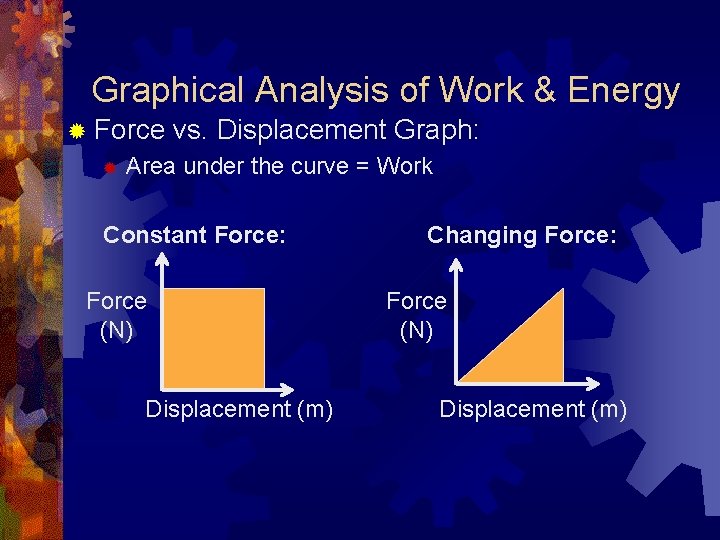 Graphical Analysis of Work & Energy

Force vs. Displacement Graph:

Area under the curve = Work

Constant Force:

Force (N)

Displacement (m)

Changing Force:

Force (N)

Displacement (m)